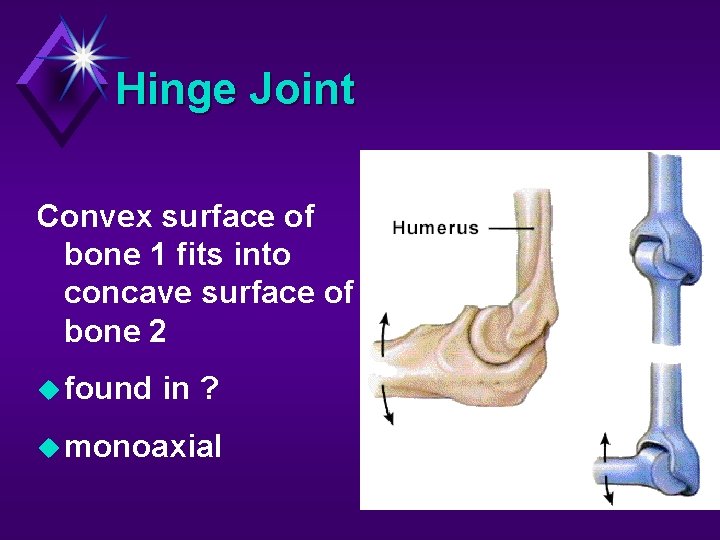 Hinge Joint

Convex surface of bone 1 fits into concave surface of bone 2

found in ?

monoaxial

Humerus